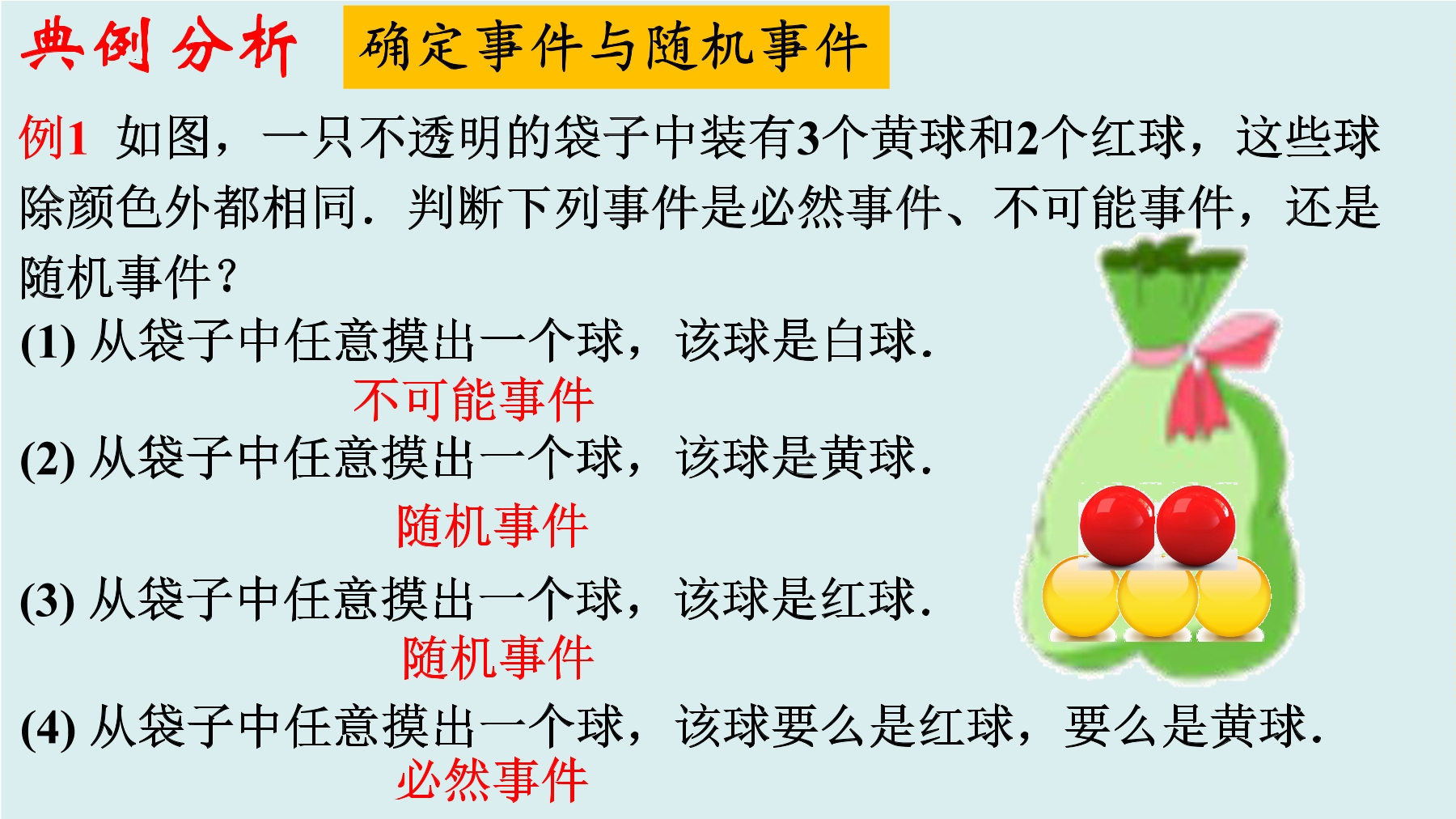 典例分析 确定事件与随机事件

例1 如图，一只不透明的袋子中装有3个黄球和2个红球，这些球除颜色外都相同．判断下列事件是必然事件、不可能事件，还是随机事件？

(1) 从袋子中任意摸出一个球，该球是白球．
不可能事件

(2) 从袋子中任意摸出一个球，该球是黄球．
随机事件

(3) 从袋子中任意摸出一个球，该球是红球．
随机事件

(4) 从袋子中任意摸出一个球，该球要么是红球，要么是黄球．
必然事件